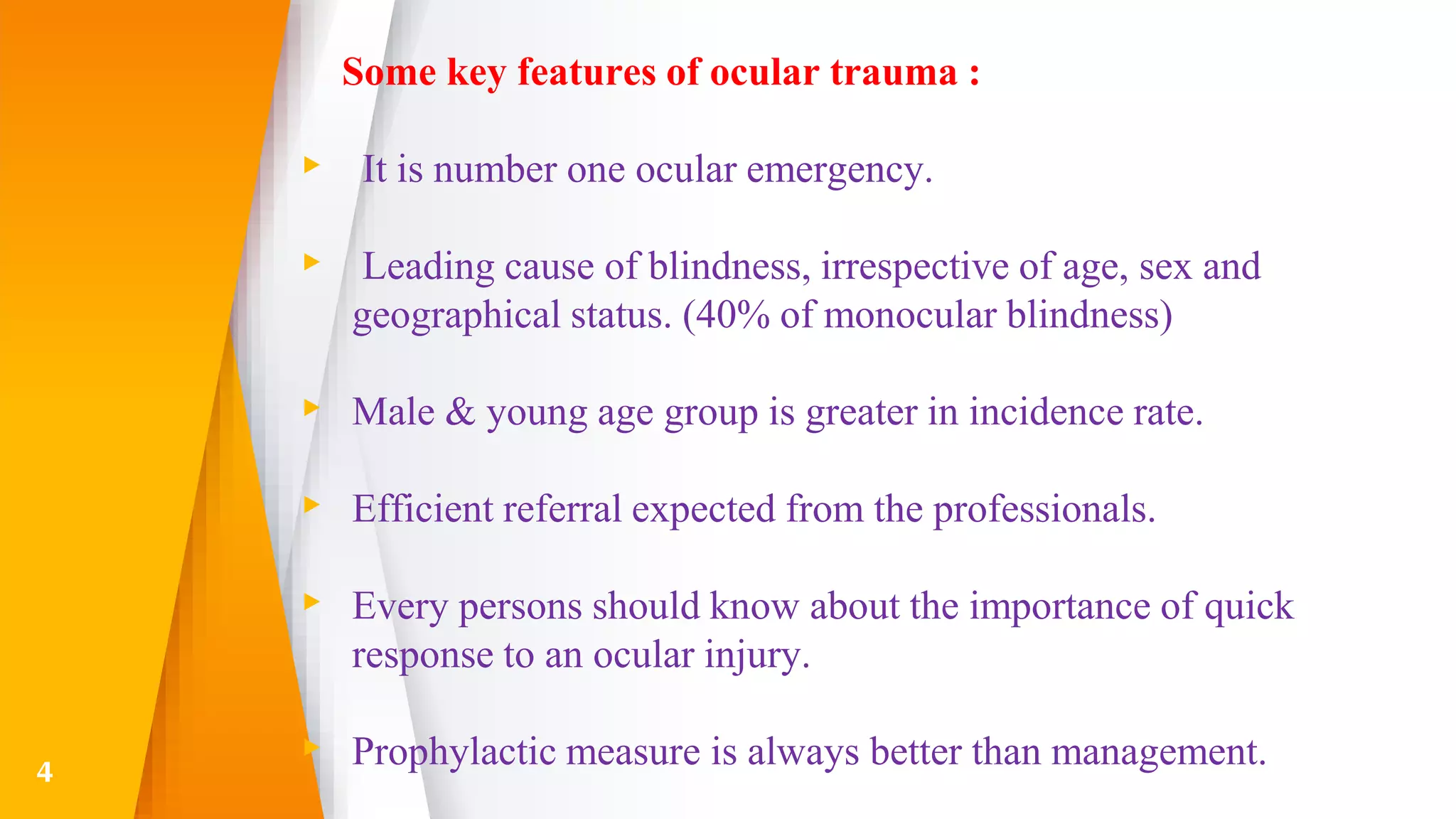 Some key features of ocular trauma :

It is number one ocular emergency.

Leading cause of blindness, irrespective of age, sex and geographical status. (40% of monocular blindness)

Male & young age group is greater in incidence rate.

Efficient referral expected from the professionals.

Every persons should know about the importance of quick response to an ocular injury.

Prophylactic measure is always better than management.

4